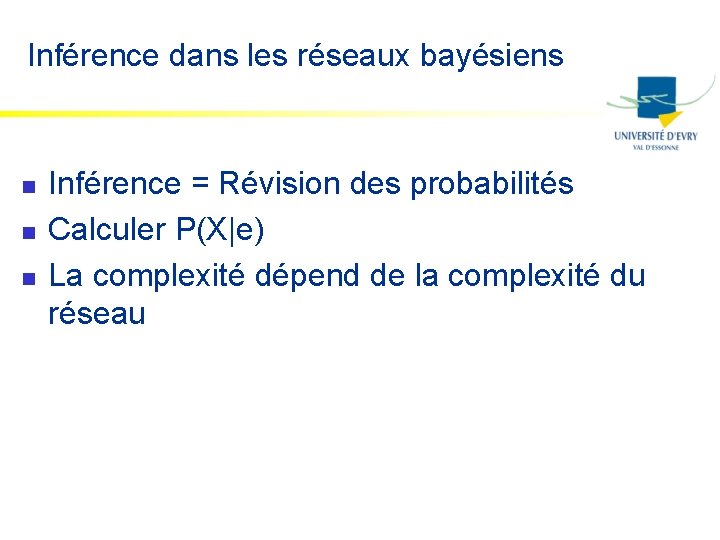 Inférence dans les réseaux bayésiens

UNIVERSITÉ D'EVRY
VAL D'ESSONNE

- Inférence = Révision des probabilités
- Calculer $P(X|e)$
- La complexité dépend de la complexité du réseau